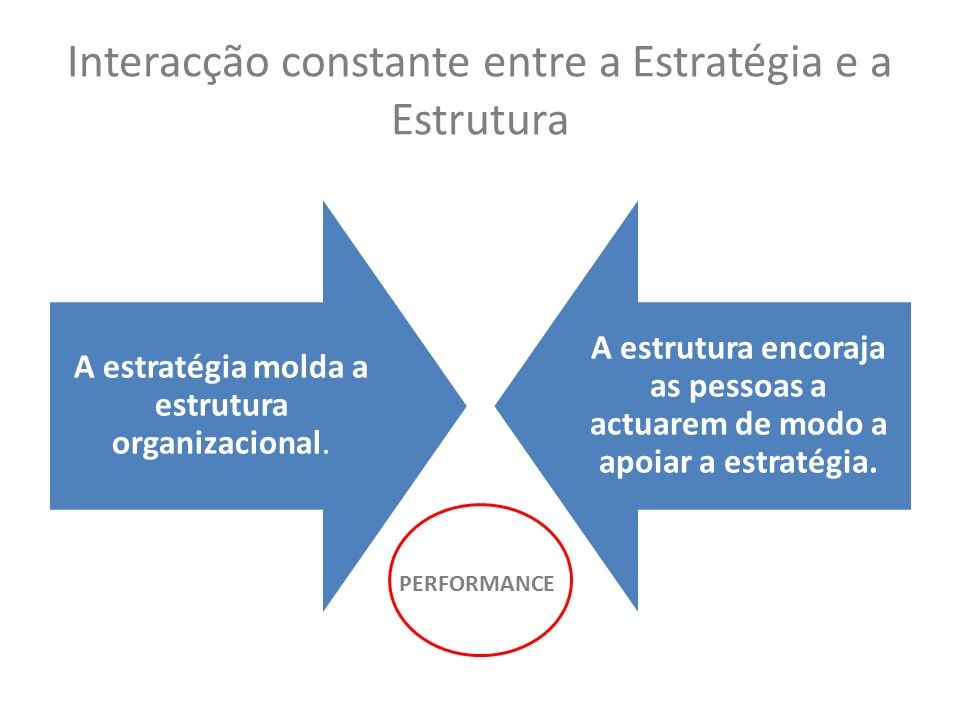 Interacção constante entre a Estratégia e a Estrutura

A estratégia molda a estrutura organizacional.

A estrutura encoraja as pessoas a actuarem de modo a apoiar a estratégia.

PERFORMANCE